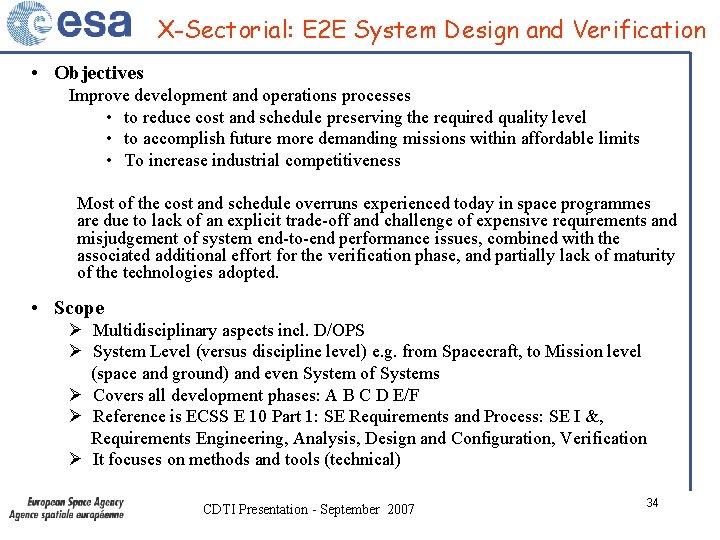 esa X-Sectorial: E2E System Design and Verification

• Objectives

Improve development and operations processes

• to reduce cost and schedule preserving the required quality level
• to accomplish future more demanding missions within affordable limits
• To increase industrial competitiveness

Most of the cost and schedule overruns experienced today in space programmes are due to lack of an explicit trade-off and challenge of expensive requirements and misjudgement of system end-to-end performance issues, combined with the associated additional effort for the verification phase, and partially lack of maturity of the technologies adopted.

• Scope

➢ Multidisciplinary aspects incl. D/OPS
➢ System Level (versus discipline level) e.g. from Spacecraft, to Mission level (space and ground) and even System of Systems
➢ Covers all development phases: A B C D E/F
➢ Reference is ECSS E 10 Part 1: SE Requirements and Process: SE I &, Requirements Engineering, Analysis, Design and Configuration, Verification
➢ It focuses on methods and tools (technical)

European Space Agency
Agence spatiale européenne

CDTI Presentation - September 2007

34